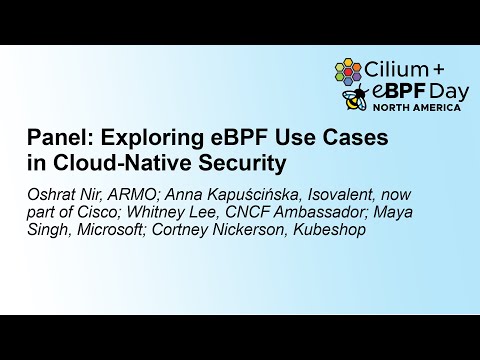 Cilium + eBPF Day
NORTH AMERICA

Panel: Exploring eBPF Use Cases in Cloud-Native Security

Oshrat Nir, ARMO; Anna Kapuścińska, Isovalent, now part of Cisco; Whitney Lee, CNCF Ambassador; Maya Singh, Microsoft; Cortney Nickerson, Kubeshop